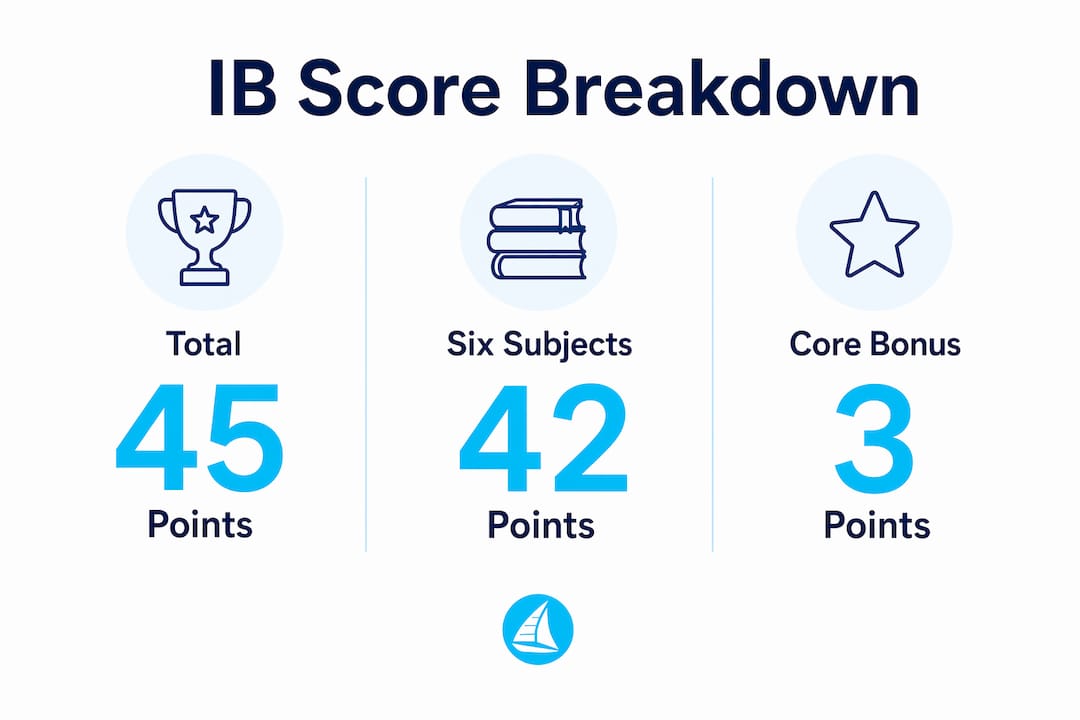 IB Score Breakdown

Total
45
Points

Six Subjects
42
Points

Core Bonus
3
Points